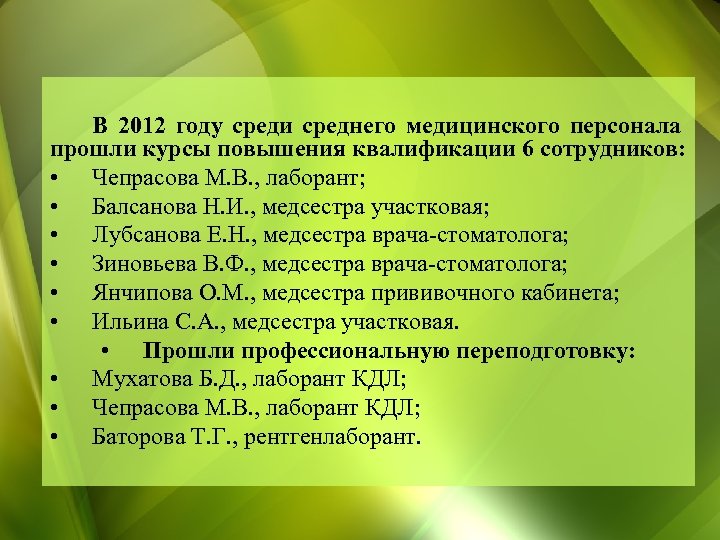 В 2012 году среди среднего медицинского персонала прошли курсы повышения квалификации 6 сотрудников:

• Чепрасова М.В., лаборант;
• Балсанова Н.И., медсестра участковая;
• Лубсанова Е.Н., медсестра врача-стоматолога;
• Зиновьева В.Ф., медсестра врача-стоматолога;
• Янчипова О.М., медсестра прививочного кабинета;
• Ильина С.А., медсестра участковая.

• Прошли профессиональную переподготовку:

• Мухатова Б.Д., лаборант КДЛ;
• Чепрасова М.В., лаборант КДЛ;
• Баторова Т.Г., рентгенлаборант.